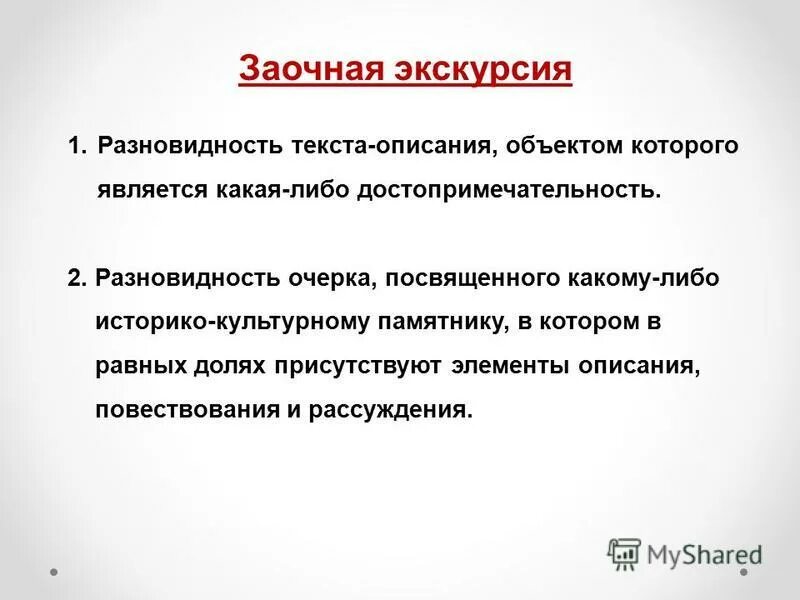 Заочная экскурсия

1. Разновидность текста-описания, объектом которого является какая-либо достопримечательность.

2. Разновидность очерка, посвященного какому-либо историко-культурному памятнику, в котором в равных долях присутствуют элементы описания, повествования и рассуждения.

MyShared